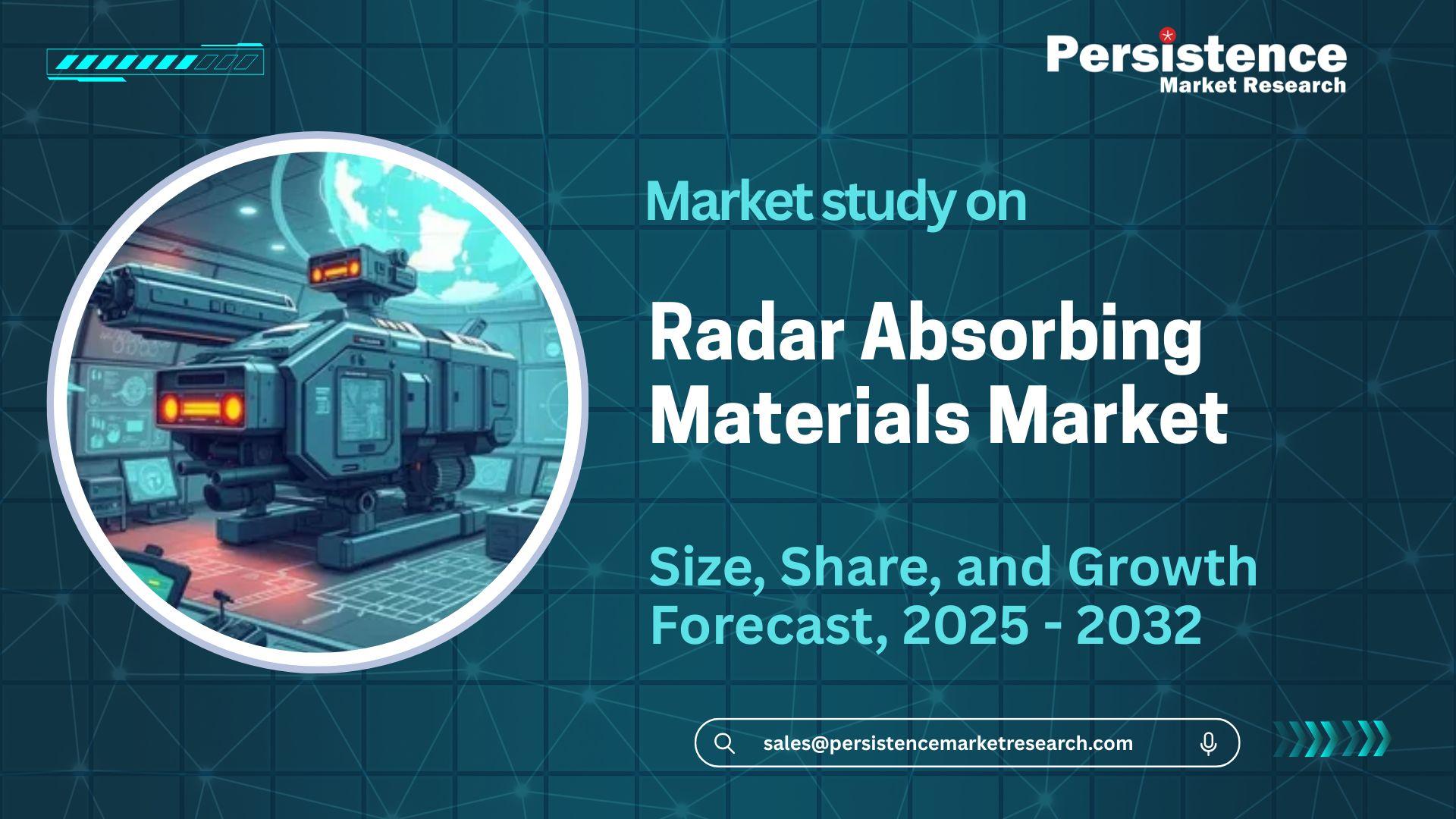 Persistence
Market Research

Market study on

Radar Absorbing Materials Market

Size, Share, and Growth Forecast, 2025 - 2032

sales@persistencemarketresearch.com